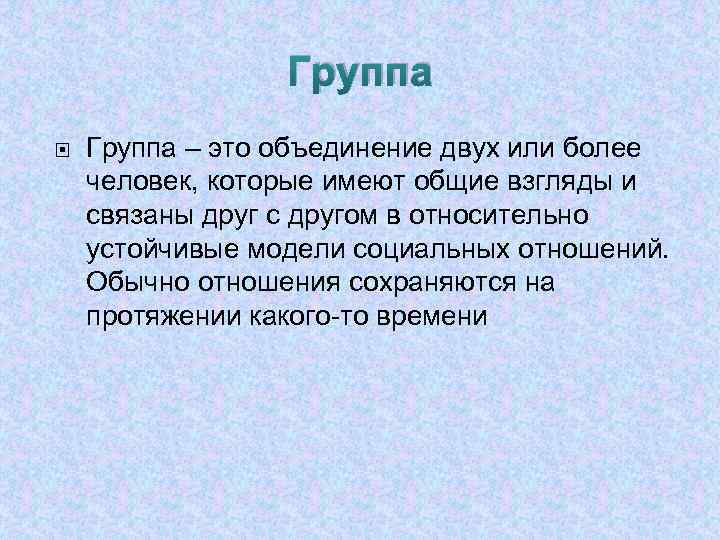 Группа

Группа – это объединение двух или более человек, которые имеют общие взгляды и связаны друг с другом в относительно устойчивые модели социальных отношений. Обычно отношения сохраняются на протяжении какого-то времени